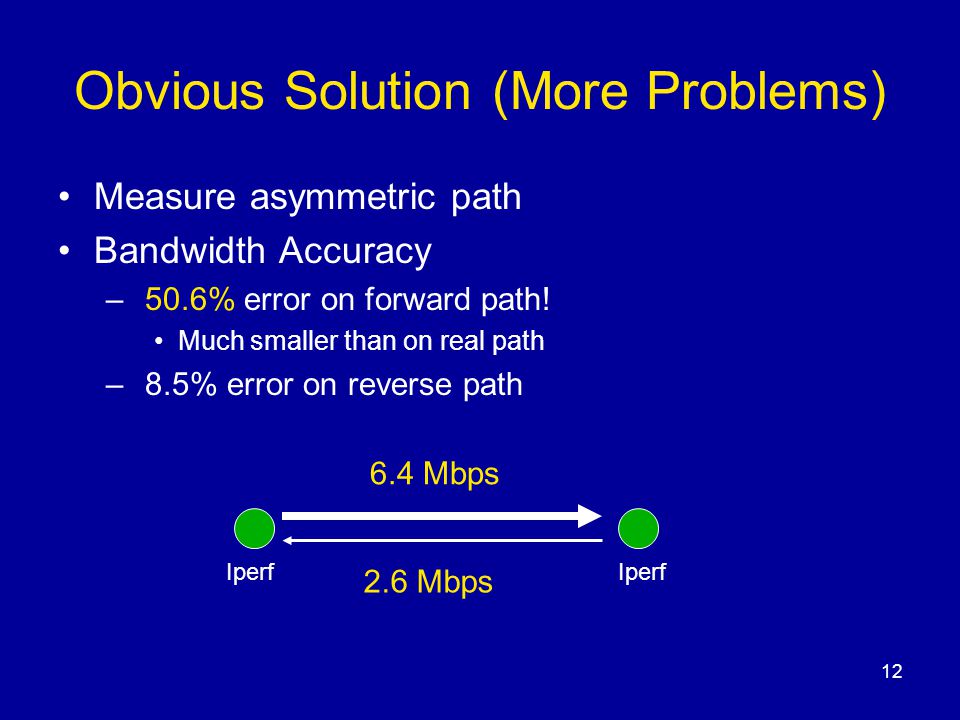 Obvious Solution (More Problems)

• Measure asymmetric path
• Bandwidth Accuracy
– 50.6% error on forward path!
• Much smaller than on real path
– 8.5% error on reverse path

6.4 Mbps

Iperf

2.6 Mbps

Iperf

12